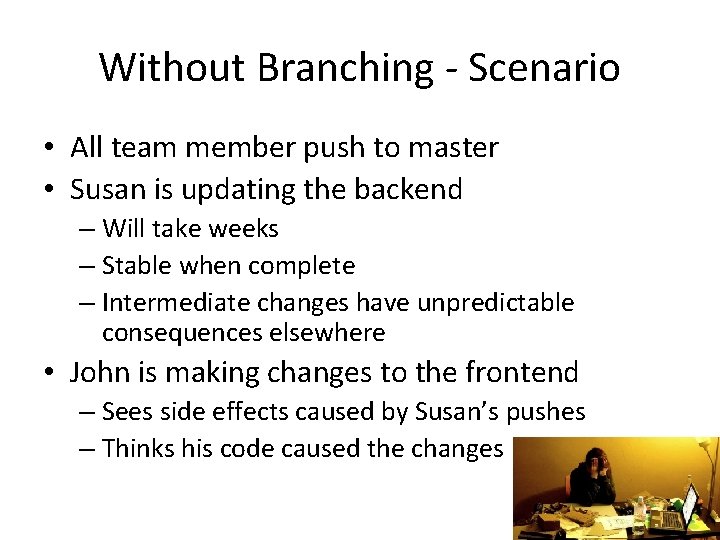 Without Branching - Scenario

• All team member push to master
• Susan is updating the backend
– Will take weeks
– Stable when complete
– Intermediate changes have unpredictable consequences elsewhere
• John is making changes to the frontend
– Sees side effects caused by Susan's pushes
– Thinks his code caused the changes